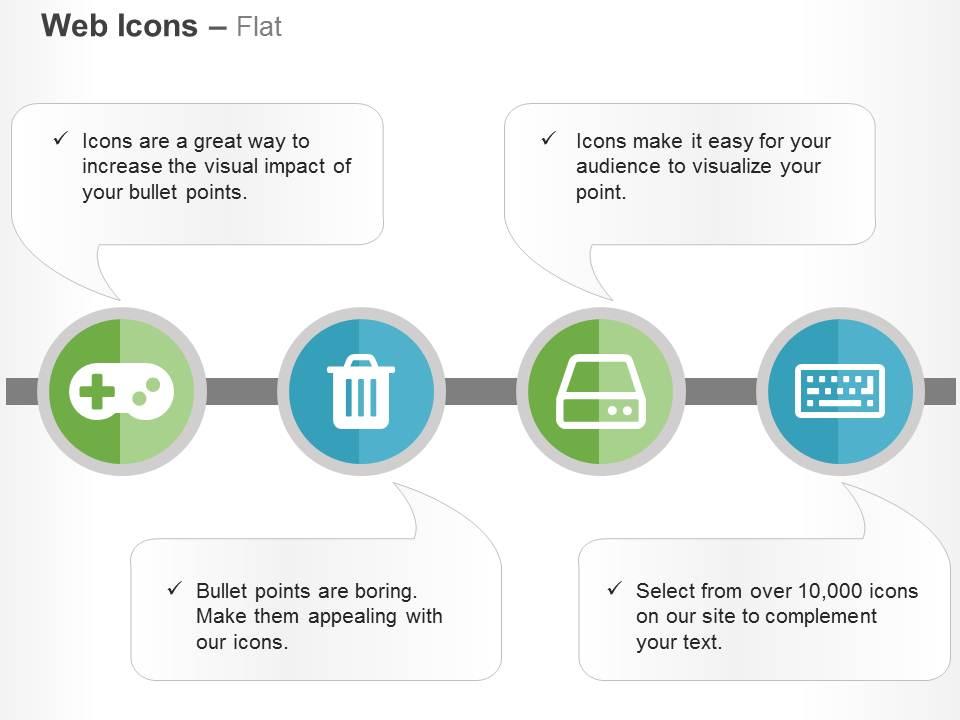 Web Icons – Flat

✓ Icons are a great way to increase the visual impact of your bullet points.

✓ Icons make it easy for your audience to visualize your point.

✓ Bullet points are boring. Make them appealing with our icons.

✓ Select from over 10,000 icons on our site to complement your text.